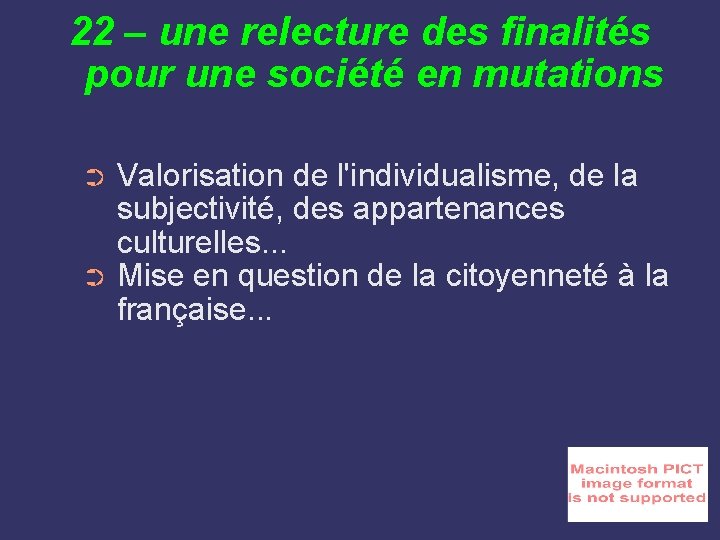 22 – une relecture des finalités pour une société en mutations

➲ Valorisation de l'individualisme, de la subjectivité, des appartenances culturelles...
➲ Mise en question de la citoyenneté à la française...

Macintosh PICT image format is not supported